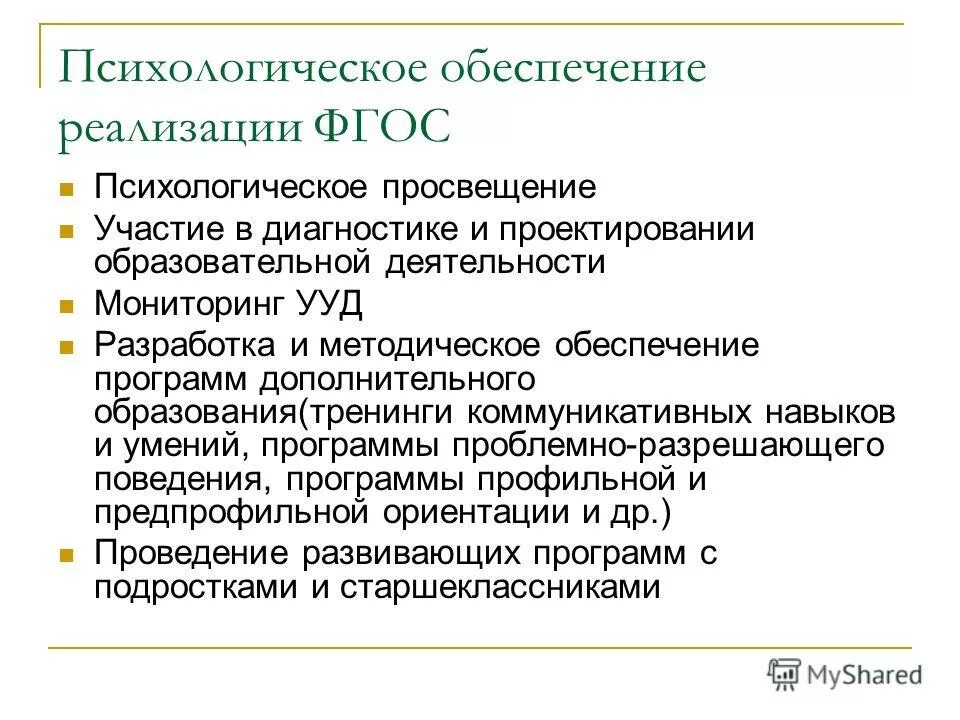 Психологическое обеспечение реализации ФГОС

Психологическое просвещение

Участие в диагностике и проектировании образовательной деятельности

Мониторинг УУД

Разработка и методическое обеспечение программ дополнительного образования(тренинги коммуникативных навыков и умений, программы проблемно-разрешающего поведения, программы профильной и предпрофильной ориентации и др.)

Проведение развивающих программ с подростками и старшеклассниками

MyShared